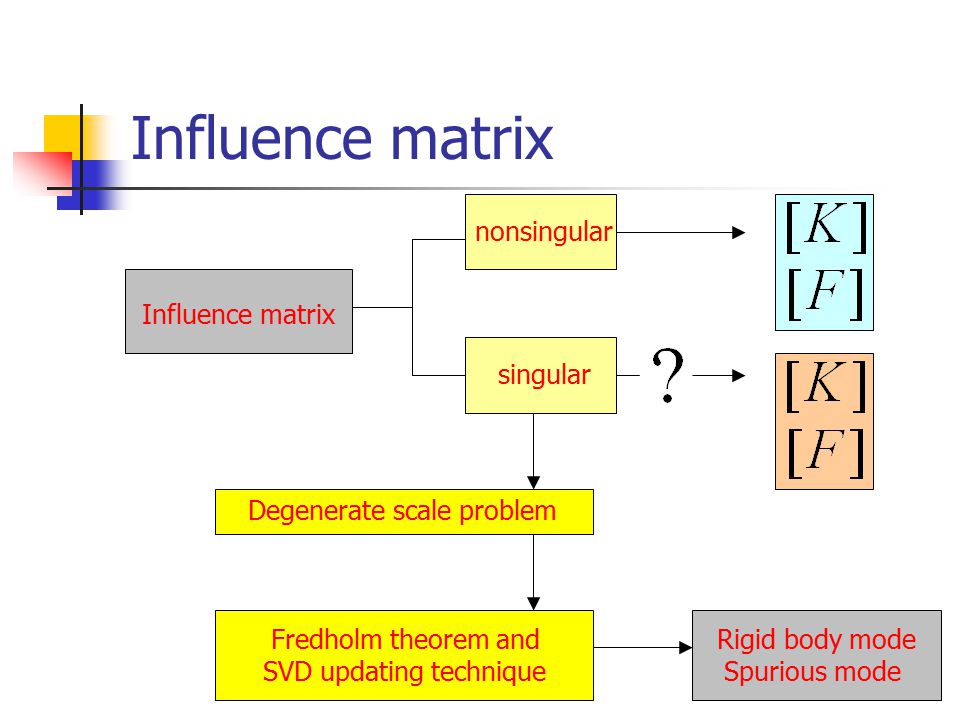 Influence matrix

Influence matrix

nonsingular

$[K]$
$[F]$

singular

?

$[K]$
$[F]$

Degenerate scale problem

Fredholm theorem and SVD updating technique

Rigid body mode
Spurious mode